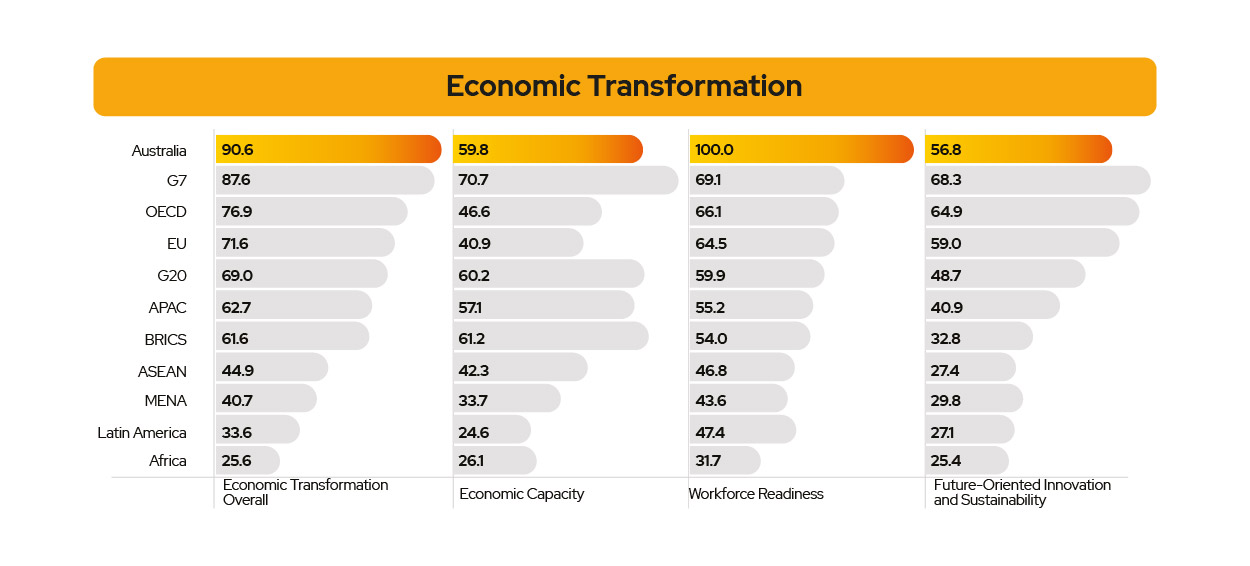 Economic Transformation

| | Economic Transformation Overall | Economic Capacity | Workforce Readiness | Future-Oriented Innovation and Sustainability |
|---|---|---|---|---|
| Australia | 90.6 | 59.8 | 100.0 | 56.8 |
| G7 | 87.6 | 70.7 | 69.1 | 68.3 |
| OECD | 76.9 | 46.6 | 66.1 | 64.9 |
| EU | 71.6 | 40.9 | 64.5 | 59.0 |
| G20 | 69.0 | 60.2 | 59.9 | 48.7 |
| APAC | 62.7 | 57.1 | 55.2 | 40.9 |
| BRICS | 61.6 | 61.2 | 54.0 | 32.8 |
| ASEAN | 44.9 | 42.3 | 46.8 | 27.4 |
| MENA | 40.7 | 33.7 | 43.6 | 29.8 |
| Latin America | 33.6 | 24.6 | 47.4 | 27.1 |
| Africa | 25.6 | 26.1 | 31.7 | 25.4 |